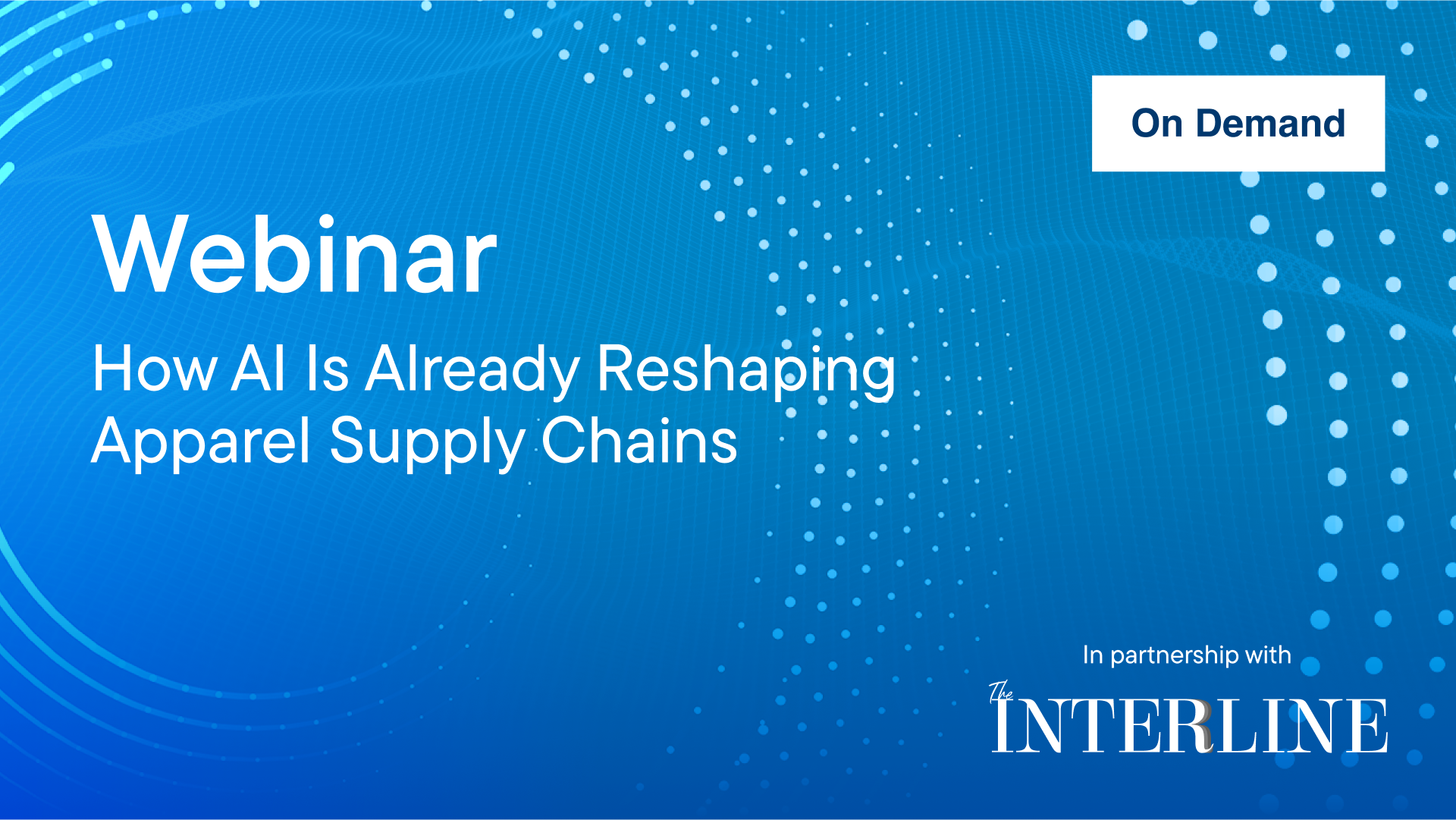 On Demand

Webinar

How AI Is Already Reshaping Apparel Supply Chains

In partnership with

The INTERLINE